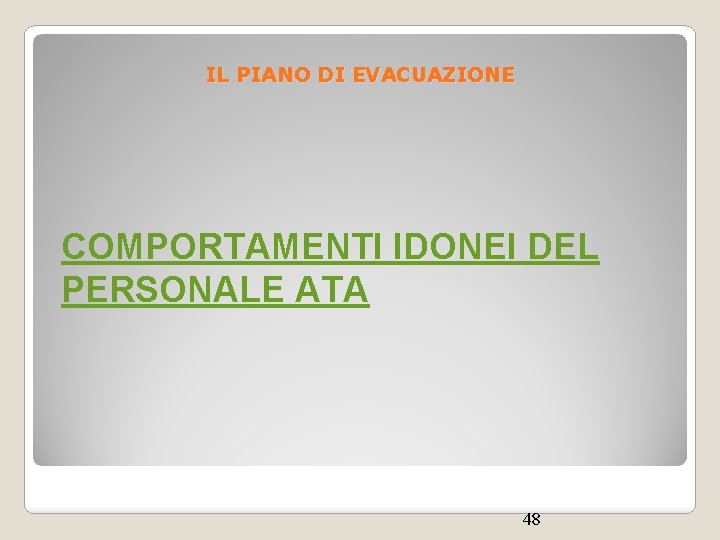 IL PIANO DI EVACUAZIONE

COMPORTAMENTI IDONEI DEL PERSONALE ATA

48